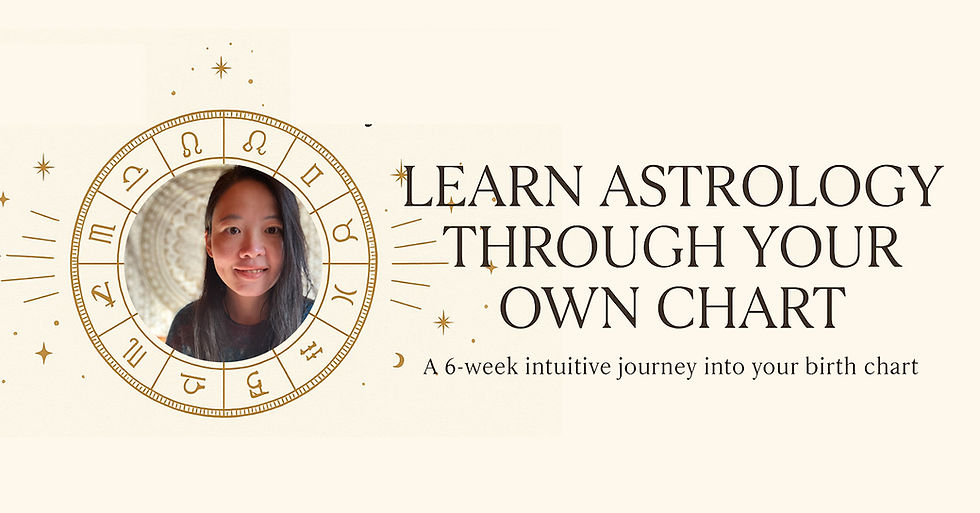 LEARN ASTROLOGY THROUGH YOUR OWN CHART

A 6-week intuitive journey into your birth chart